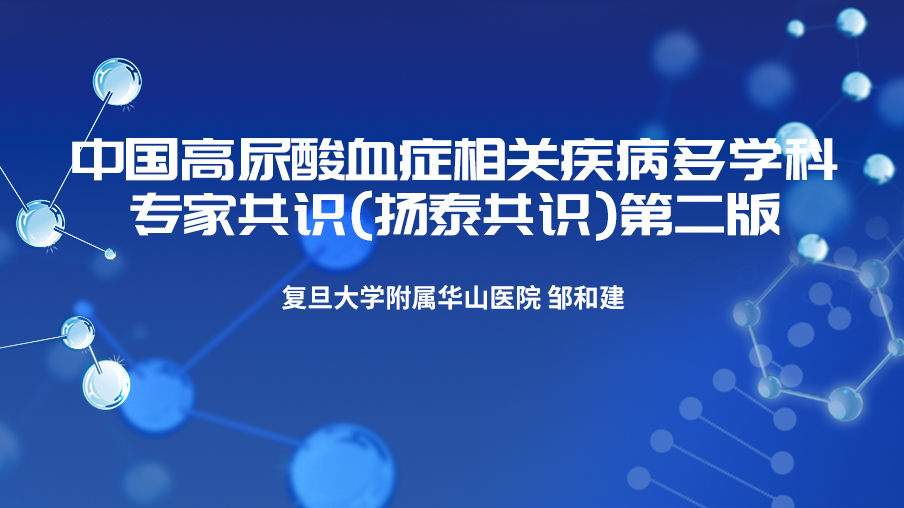 中国高尿酸血症相关疾病多学科专家共识(扬泰共识)第二版

复旦大学附属华山医院 邹和建